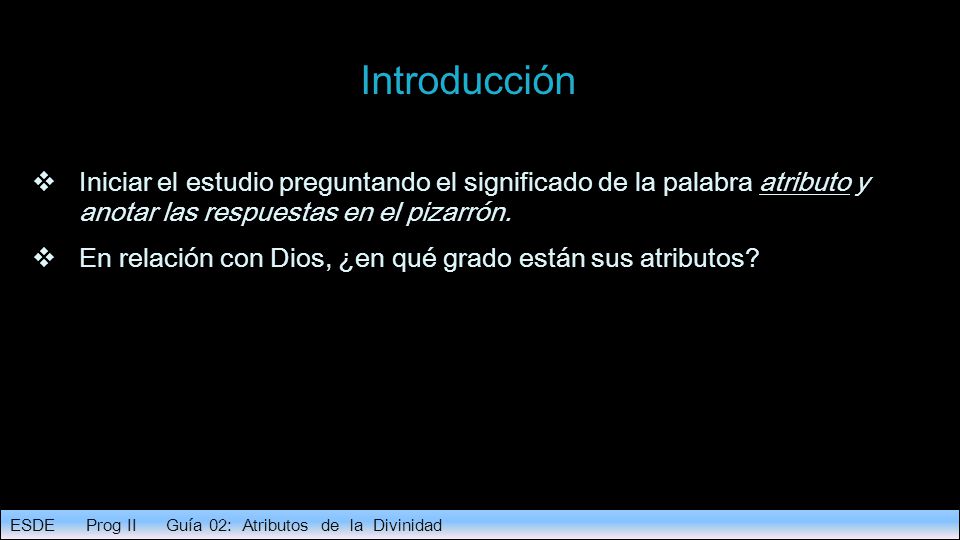 Introducción

❖ Iniciar el estudio preguntando el significado de la palabra atributo y anotar las respuestas en el pizarrón.

❖ En relación con Dios, ¿en qué grado están sus atributos?

ESDE Prog II Guía 02: Atributos de la Divinidad